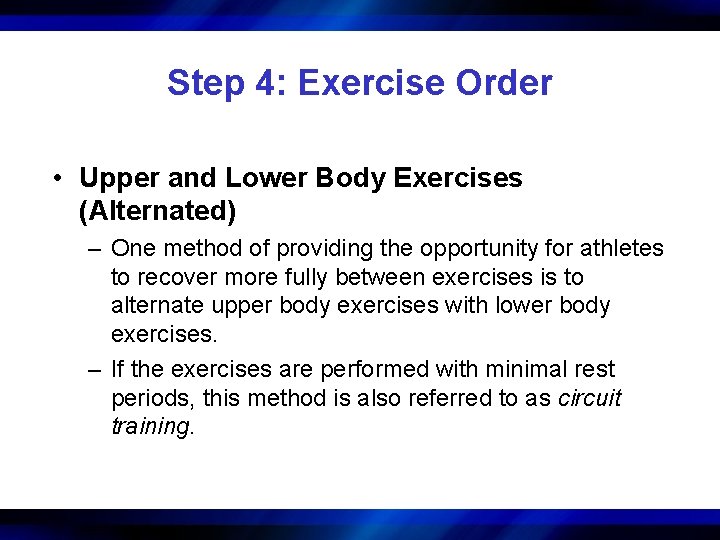 Step 4: Exercise Order

• Upper and Lower Body Exercises (Alternated)

– One method of providing the opportunity for athletes to recover more fully between exercises is to alternate upper body exercises with lower body exercises.

– If the exercises are performed with minimal rest periods, this method is also referred to as circuit training.